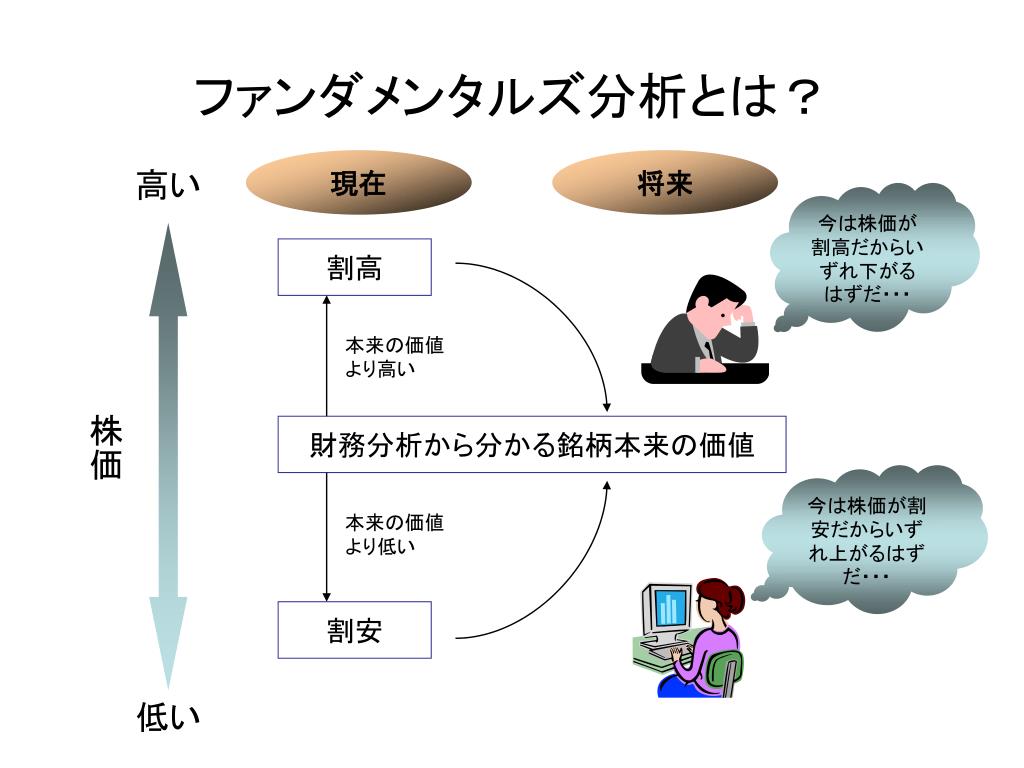 ファンダメンタルズ分析とは？

高い

現在

将来

今は株価が割高だからいずれ下がるはずだ・・・

割高

本来の価値より高い

株価

財務分析から分かる銘柄本来の価値

本来の価値より低い

今は株価が割安だからいずれ上がるはずだ・・・

割安

低い